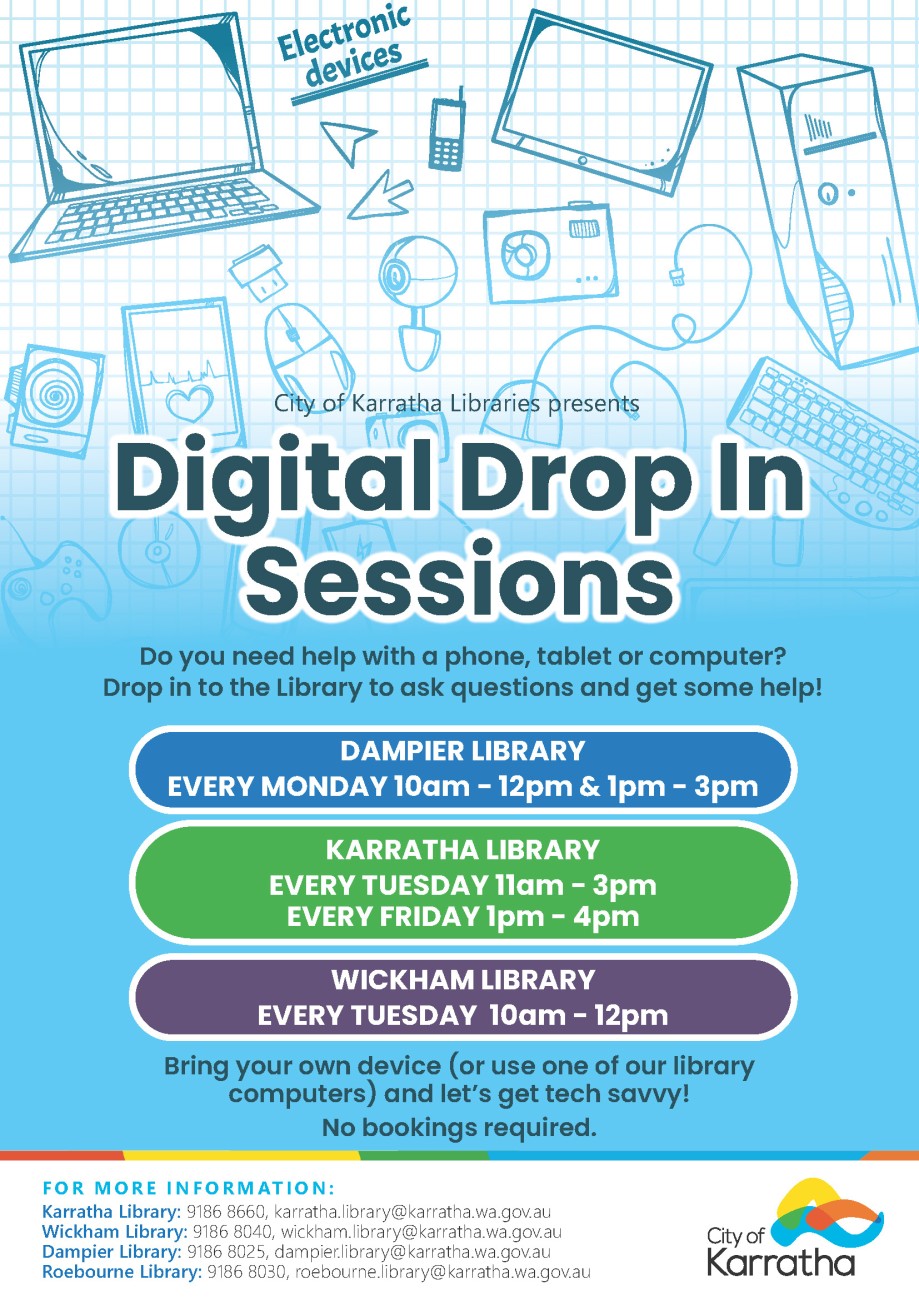 Electronic devices

City of Karratha Libraries presents

Digital Drop In Sessions

Do you need help with a phone, tablet or computer? Drop in to the Library to ask questions and get some help!

DAMPIER LIBRARY
EVERY MONDAY 10am - 12pm & 1pm - 3pm

KARRATHA LIBRARY
EVERY TUESDAY 11am - 3pm
EVERY FRIDAY 1pm - 4pm

WICKHAM LIBRARY
EVERY TUESDAY 10am - 12pm

Bring your own device (or use one of our library computers) and let's get tech savvy!

No bookings required.

FOR MORE INFORMATION:
Karratha Library: 9186 8660, karratha.library@karratha.wa.gov.au
Wickham Library: 9186 8040, wickham.library@karratha.wa.gov.au
Dampier Library: 9186 8025, dampier.library@karratha.wa.gov.au
Roebourne Library: 9186 8030, roebourne.library@karratha.wa.gov.au

City of Karratha